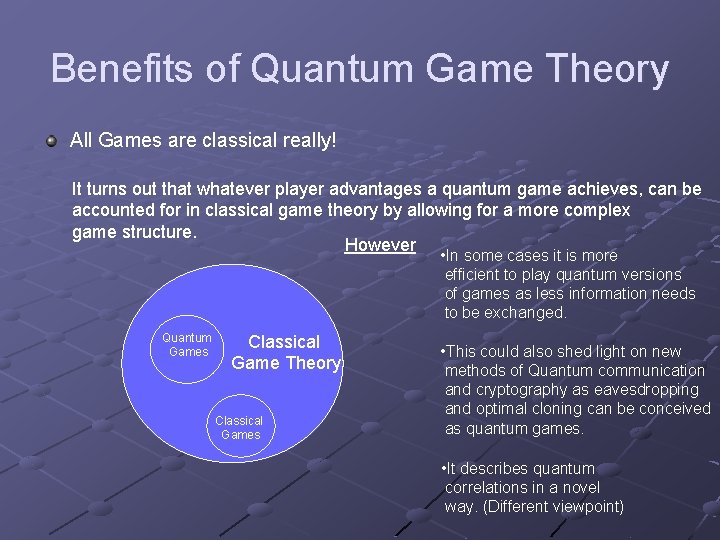 Benefits of Quantum Game Theory

All Games are classical really!

It turns out that whatever player advantages a quantum game achieves, can be accounted for in classical game theory by allowing for a more complex game structure.

However

Quantum Games

Classical Game Theory

Classical Games

•In some cases it is more efficient to play quantum versions of games as less information needs to be exchanged.

•This could also shed light on new methods of Quantum communication and cryptography as eavesdropping and optimal cloning can be conceived as quantum games.

•It describes quantum correlations in a novel way. (Different viewpoint)